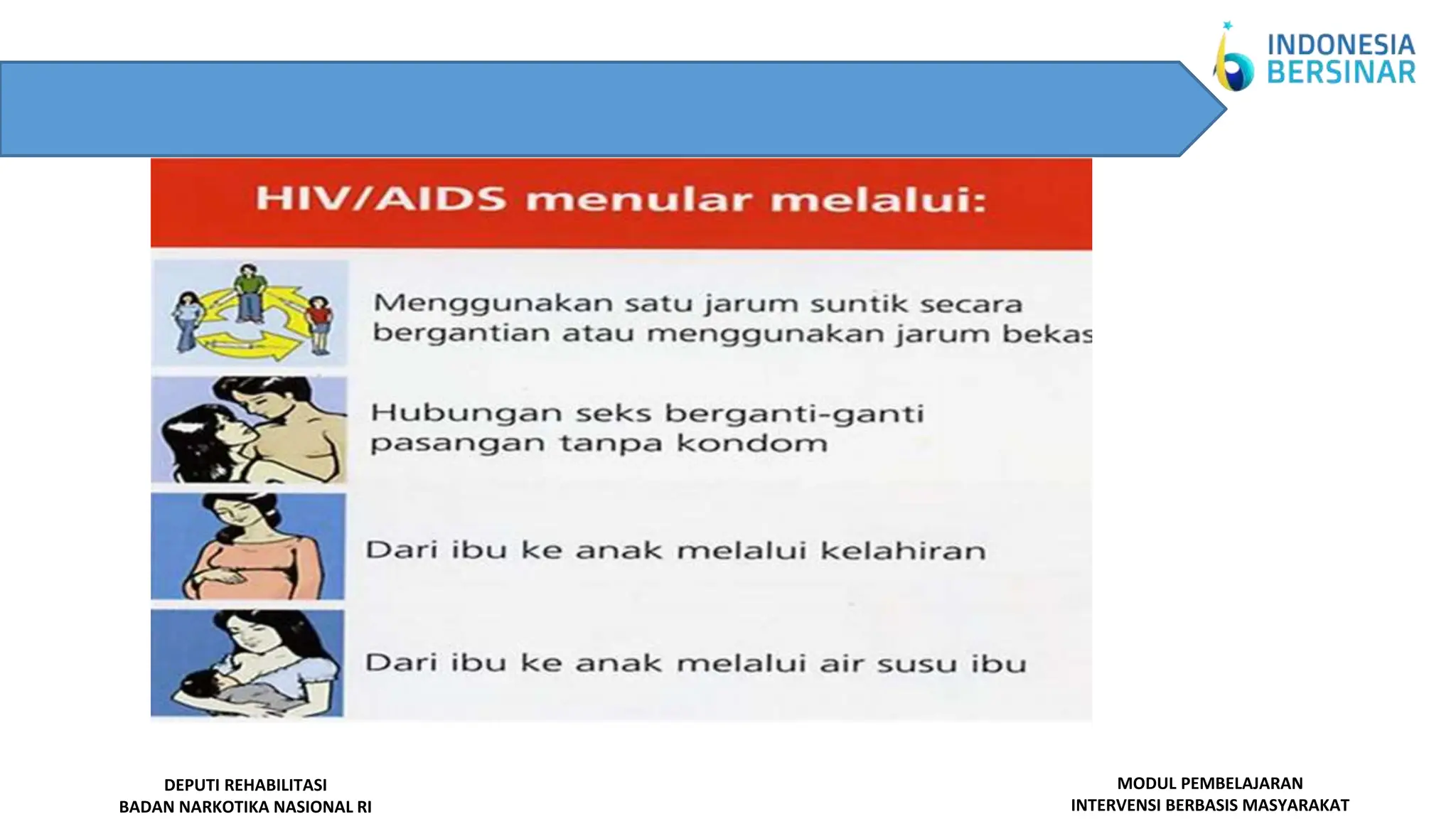 INDONESIA BERSINAR

HIV/AIDS menular melalui:

Menggunakan satu jarum suntik secara bergantian atau menggunakan jarum bekas

Hubungan seks berganti-ganti pasangan tanpa kondom

Dari ibu ke anak melalui kelahiran

Dari ibu ke anak melalui air susu ibu

DEPUTI REHABILITASI
BADAN NARKOTIKA NASIONAL RI

MODUL PEMBELAJARAN
INTERVENSI BERBASIS MASYARAKAT